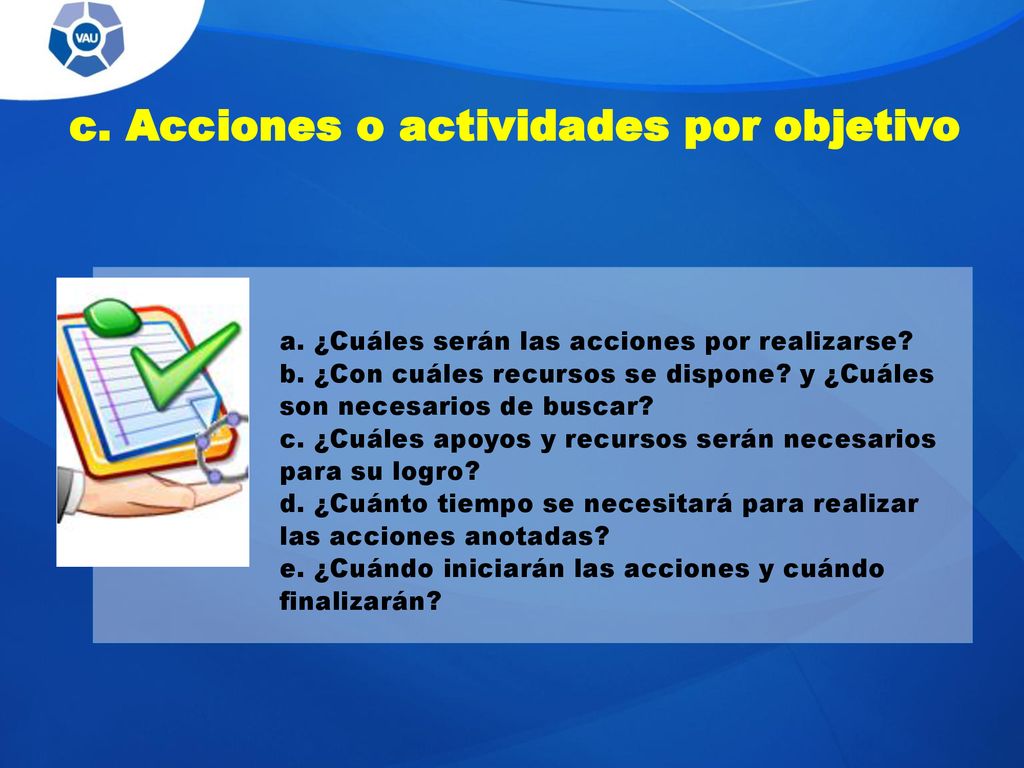 VAU

c. Acciones o actividades por objetivo

a. ¿Cuáles serán las acciones por realizarse?
b. ¿Con cuáles recursos se dispone? y ¿Cuáles son necesarios de buscar?
c. ¿Cuáles apoyos y recursos serán necesarios para su logro?
d. ¿Cuánto tiempo se necesitará para realizar las acciones anotadas?
e. ¿Cuándo iniciarán las acciones y cuándo finalizarán?